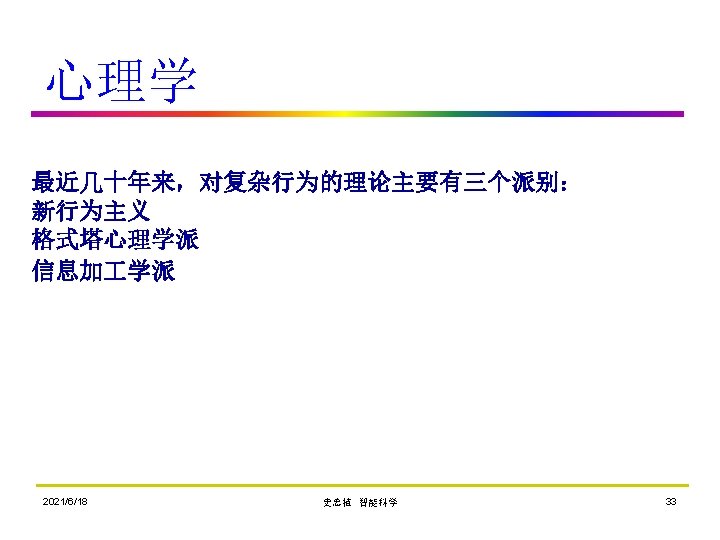 心理学

最近几十年来，对复杂行为的理论主要有三个派别：
新行为主义
格式塔心理学派
信息加工学派

2021/6/18

史忠植 智能科学

33